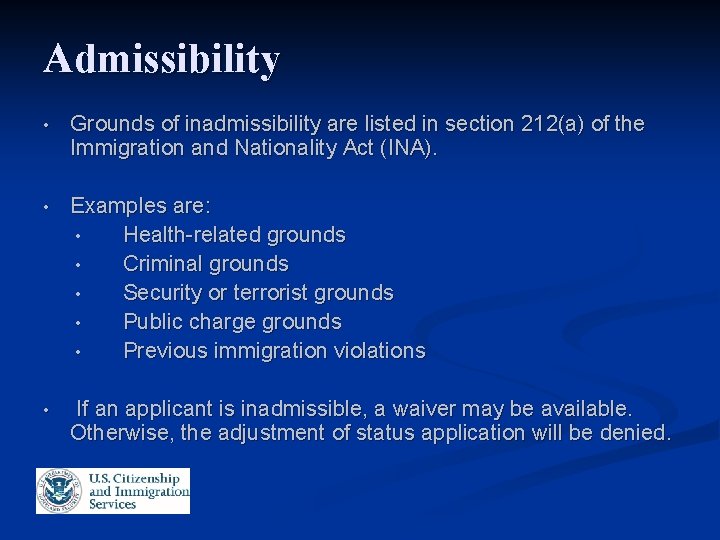 Admissibility

• Grounds of inadmissibility are listed in section 212(a) of the Immigration and Nationality Act (INA).

• Examples are:
  • Health-related grounds
  • Criminal grounds
  • Security or terrorist grounds
  • Public charge grounds
  • Previous immigration violations

• If an applicant is inadmissible, a waiver may be available. Otherwise, the adjustment of status application will be denied.

U.S. Citizenship and Immigration Services